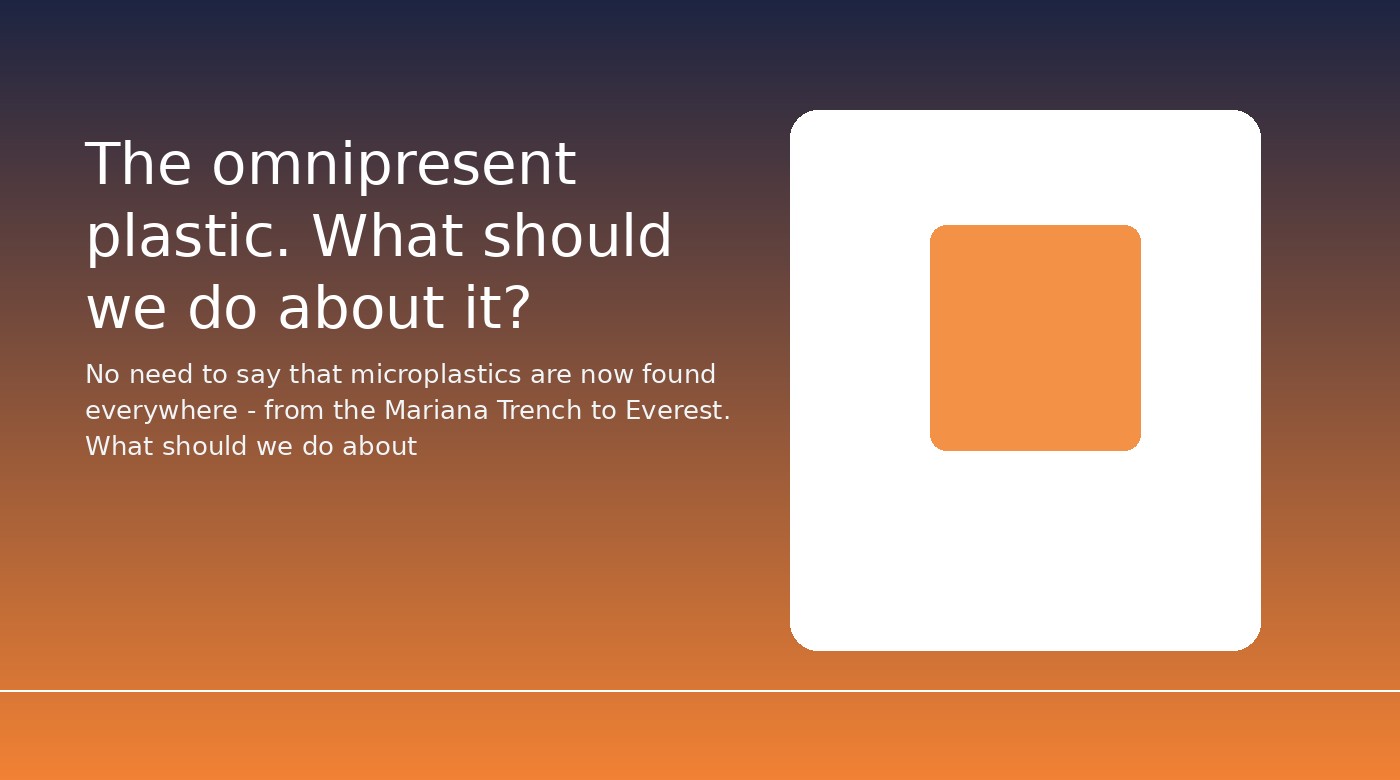 The omnipresent plastic. What should we do about it?

No need to say that microplastics are now found everywhere - from the Mariana Trench to Everest. What should we do about